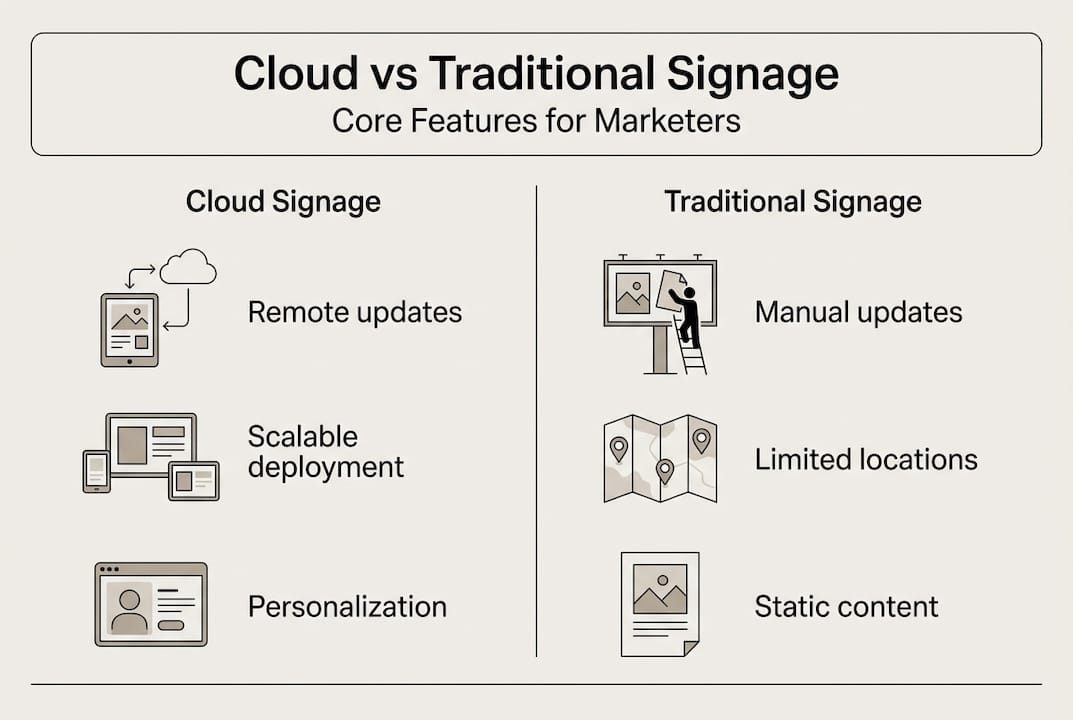 Cloud vs Traditional Signage
Core Features for Marketers

Cloud Signage

Remote updates

Scalable deployment

Personalization

Traditional Signage

Manual updates

Limited locations

Static content